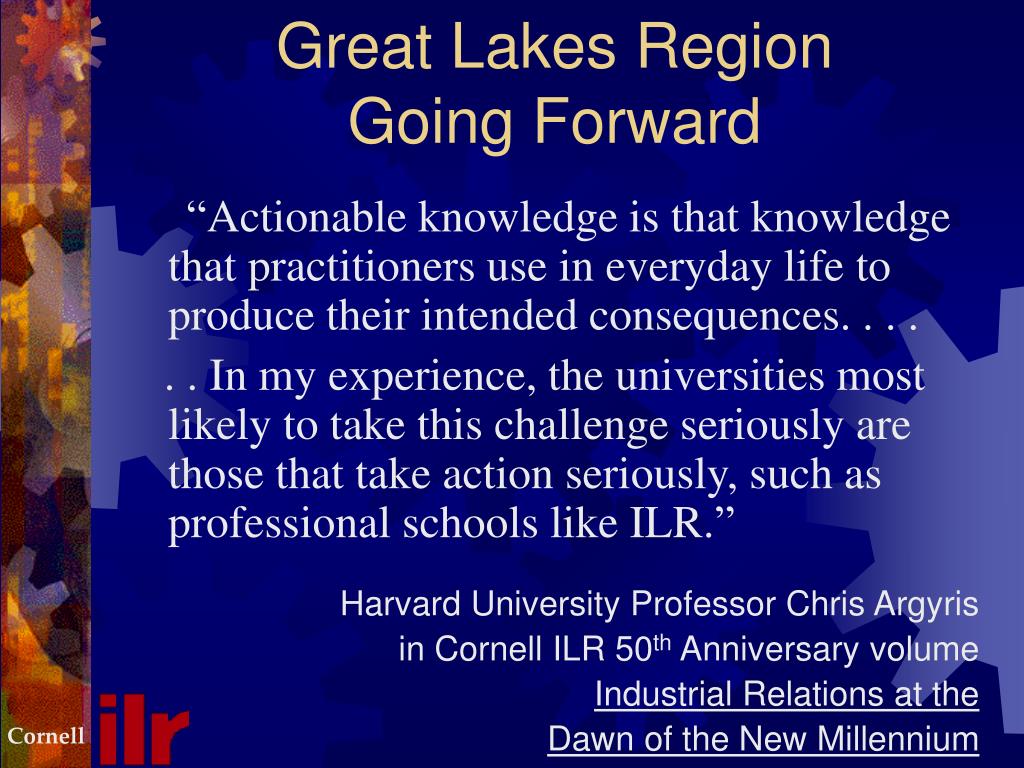 Great Lakes Region
Going Forward

“Actionable knowledge is that knowledge that practitioners use in everyday life to produce their intended consequences. . . .

. . In my experience, the universities most likely to take this challenge seriously are those that take action seriously, such as professional schools like ILR.”

Harvard University Professor Chris Argyris
in Cornell ILR 50$^{th}$ Anniversary volume
Industrial Relations at the
Dawn of the New Millennium

Cornell ilr